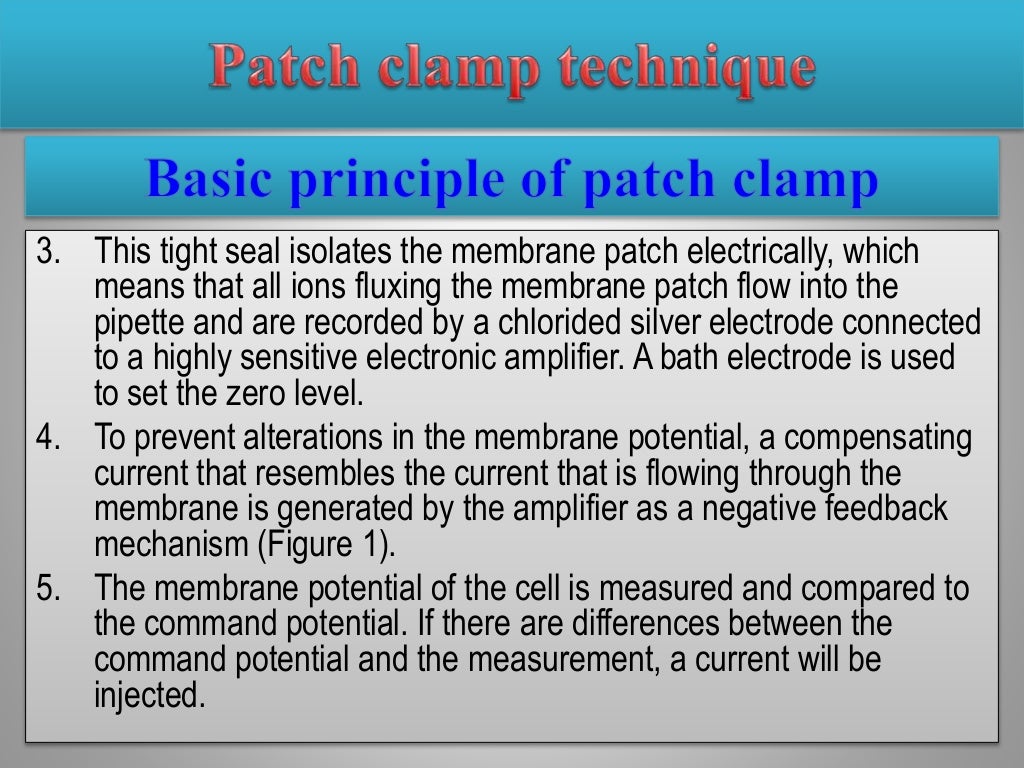 Patch clamp technique

Basic principle of patch clamp

3. This tight seal isolates the membrane patch electrically, which means that all ions fluxing the membrane patch flow into the pipette and are recorded by a chlorided silver electrode connected to a highly sensitive electronic amplifier. A bath electrode is used to set the zero level.

4. To prevent alterations in the membrane potential, a compensating current that resembles the current that is flowing through the membrane is generated by the amplifier as a negative feedback mechanism (Figure 1).

5. The membrane potential of the cell is measured and compared to the command potential. If there are differences between the command potential and the measurement, a current will be injected.